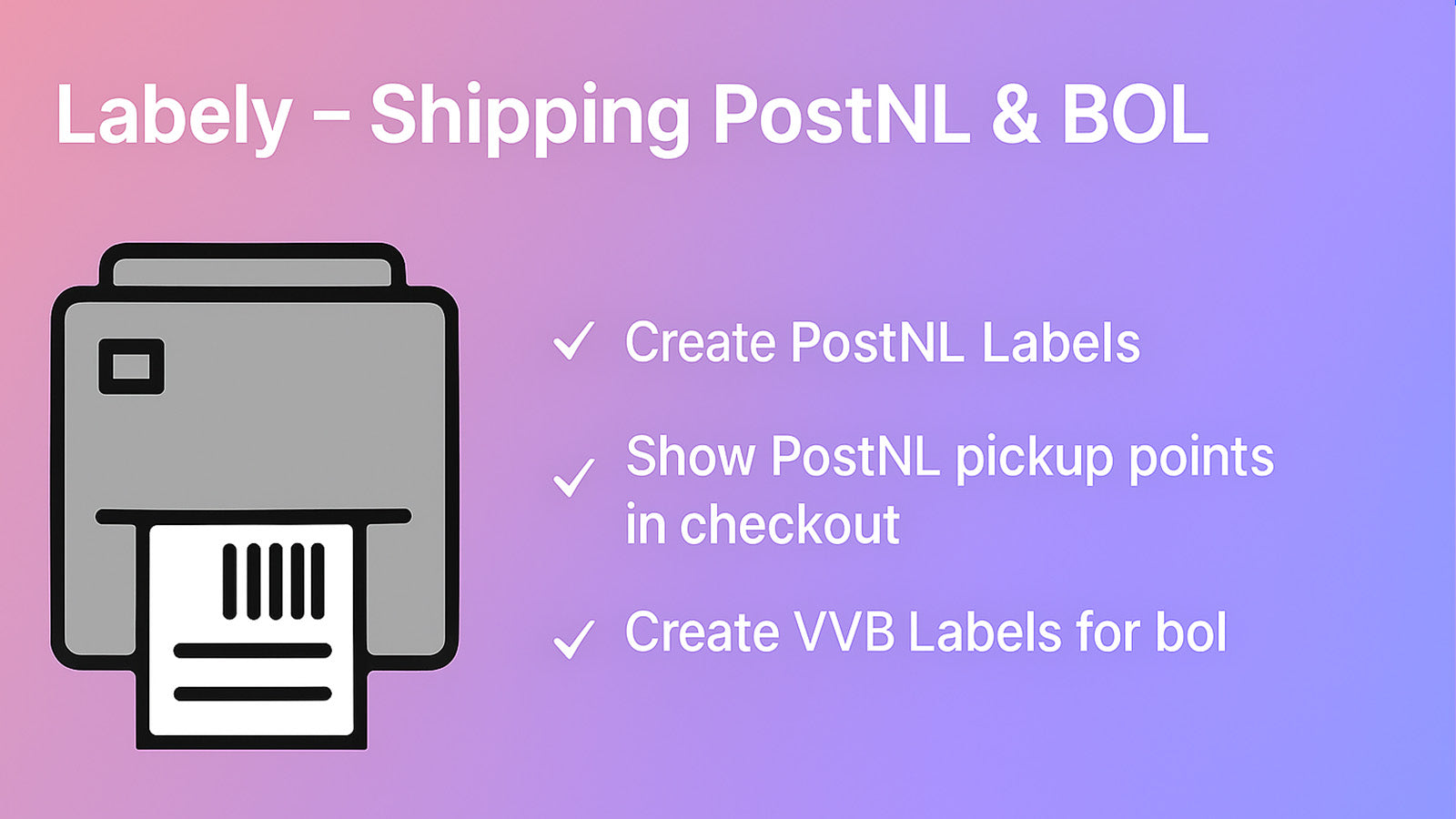 Labely – Shipping PostNL & BOL

✓ Create PostNL Labels

✓ Show PostNL pickup points in checkout

✓ Create VVB Labels for bol